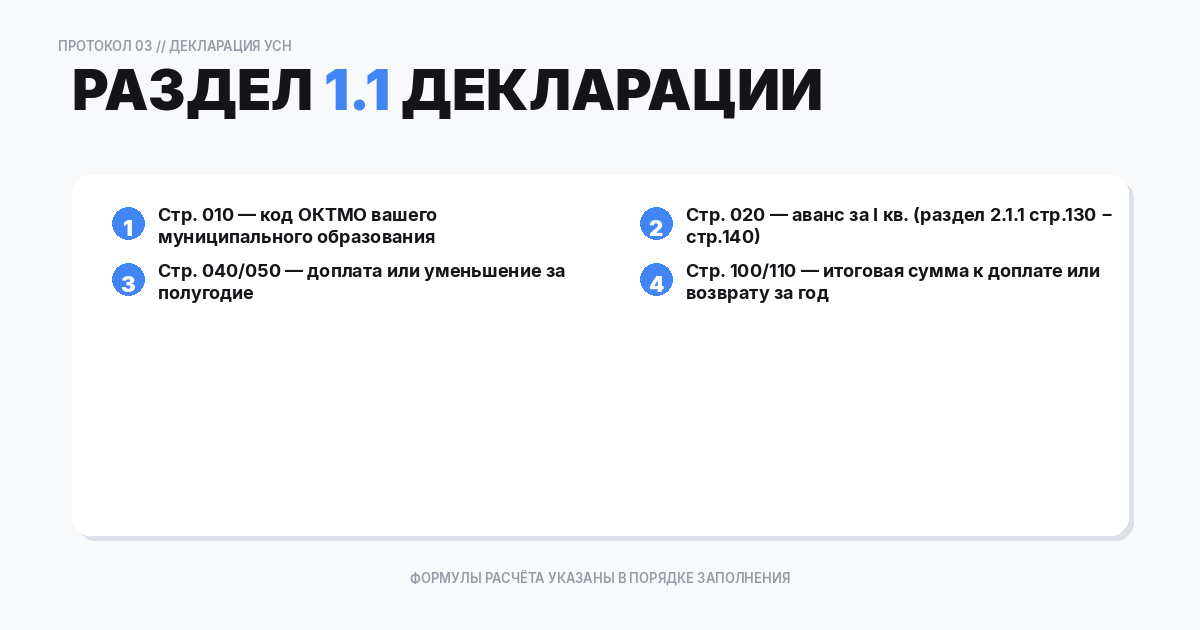 ПРОТОКОЛ 03 // ДЕКЛАРАЦИЯ УСН

РАЗДЕЛ 1.1 ДЕКЛАРАЦИИ

1 Стр. 010 — код ОКТМО вашего муниципального образования

2 Стр. 020 — аванс за I кв. (раздел 2.1.1 стр.130 – стр.140)

3 Стр. 040/050 — доплата или уменьшение за полугодие

4 Стр. 100/110 — итоговая сумма к доплате или возврату за год

ФОРМУЛЫ РАСЧЁТА УКАЗАНЫ В ПОРЯДКЕ ЗАПОЛНЕНИЯ